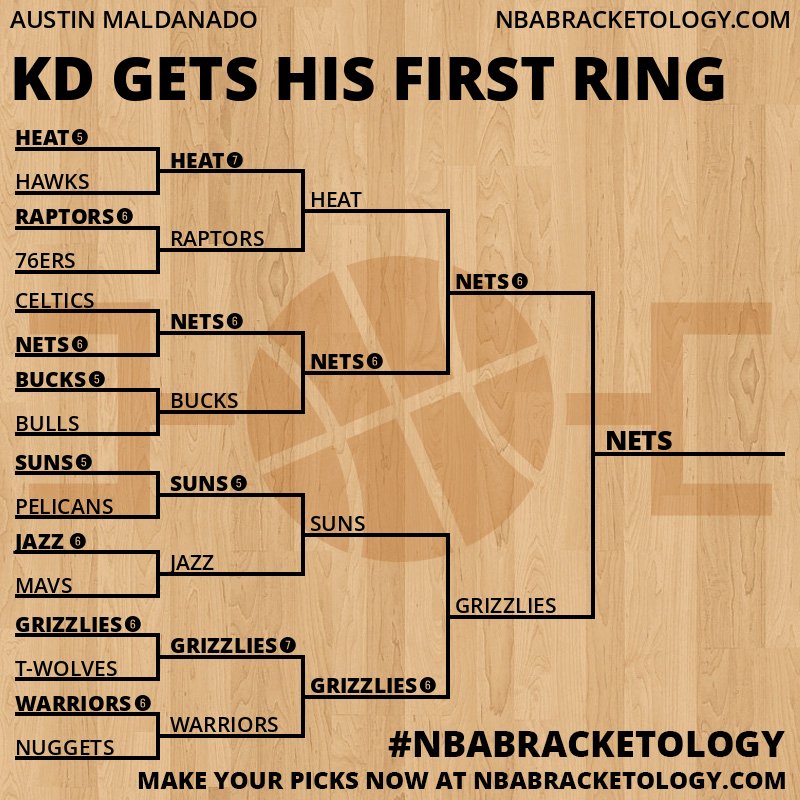 AUSTIN MALDANADO
NBABRACKETOLOGY.COM

KD GETS HIS FIRST RING

HEAT 5
HAWKS
RAPTORS 6
76ERS
CELTICS
NETS 6
BUCKS 5
BULLS
SUNS 5
PELICANS
JAZZ 6
MAVS
GRIZZLIES 6
T-WOLVES
WARRIORS 6
NUGGETS

HEAT 7
RAPTORS
NETS 6
BUCKS
SUNS 5
JAZZ
GRIZZLIES 7
WARRIORS

HEAT
NETS 6
SUNS
GRIZZLIES 6

NETS 6
GRIZZLIES

NETS

#NBABRACKETOLOGY
MAKE YOUR PICKS NOW AT NBABRACKETOLOGY.COM